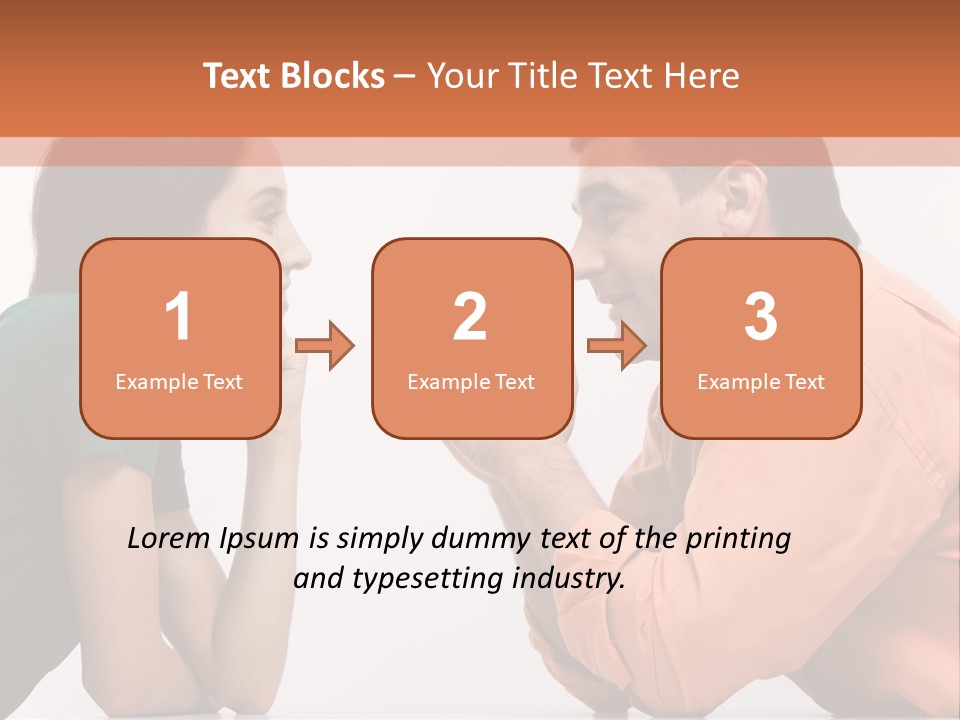 Text Blocks – Your Title Text Here

1
Example Text

2
Example Text

3
Example Text

Lorem Ipsum is simply dummy text of the printing and typesetting industry.